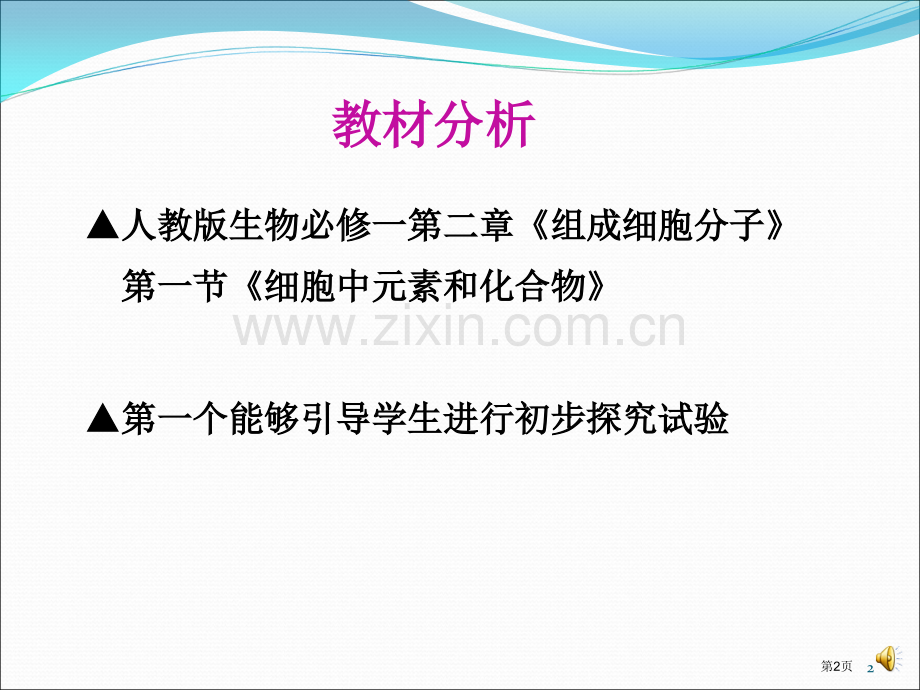 教材分析

▲人教版生物必修一第二章《组成细胞分子》

第一节《细胞中元素和化合物》

www.zixin.com.cn

▲第一个能够引导学生进行初步探究试验

第2页 2